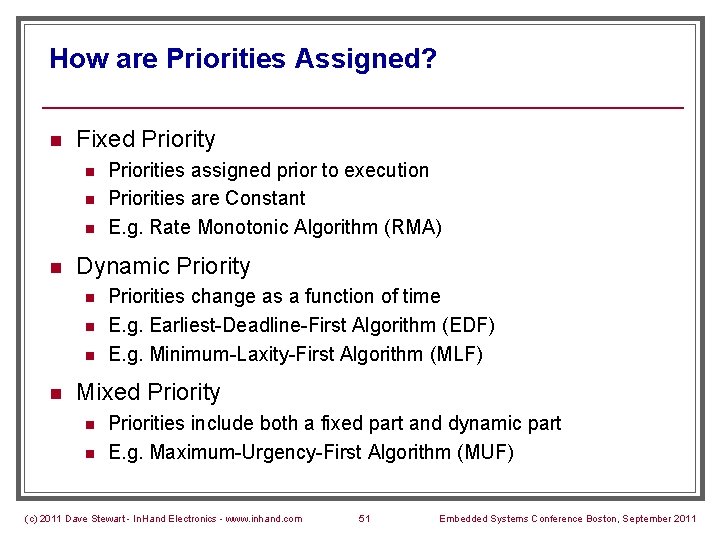 How are Priorities Assigned?

- Fixed Priority
  - Priorities assigned prior to execution
  - Priorities are Constant
  - E.g. Rate Monotonic Algorithm (RMA)
- Dynamic Priority
  - Priorities change as a function of time
  - E.g. Earliest-Deadline-First Algorithm (EDF)
  - E.g. Minimum-Laxity-First Algorithm (MLF)
- Mixed Priority
  - Priorities include both a fixed part and dynamic part
  - E.g. Maximum-Urgency-First Algorithm (MUF)

(c) 2011 Dave Stewart - InHand Electronics - www.inhand.com 51 Embedded Systems Conference Boston, September 2011